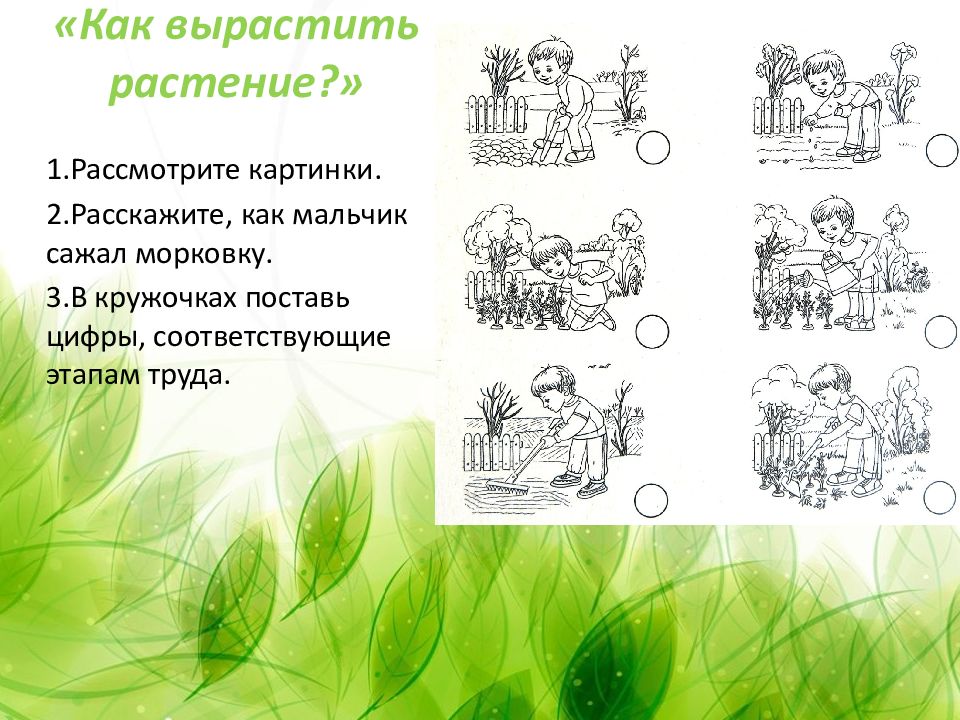 «Как вырастить растение?»

1.Рассмотрите картинки.

2.Расскажите, как мальчик сажал морковку.

3.В кружочках поставь цифры, соответствующие этапам труда.